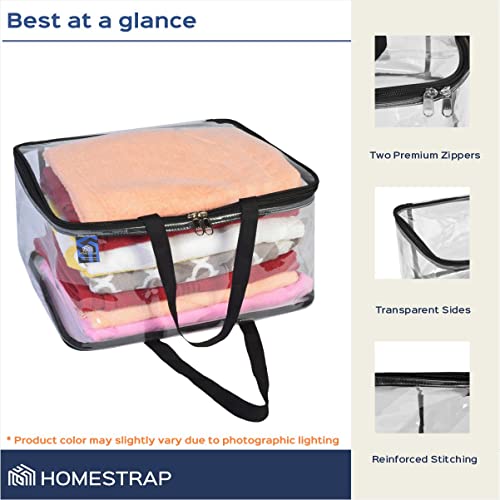 Best at a glance

* Product color may slightly vary due to photographic lighting

HOMESTRAP

Two Premium Zippers

Transparent Sides

Reinforced Stitching